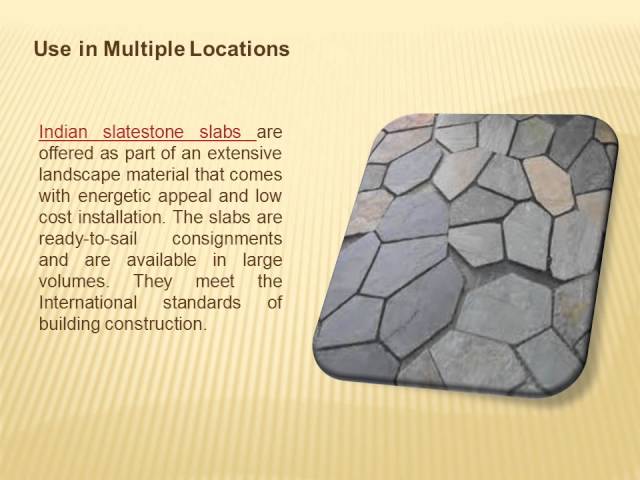 Use in Multiple Locations

Indian slatestone slabs are offered as part of an extensive landscape material that comes with energetic appeal and low cost installation. The slabs are ready-to-sail consignments and are available in large volumes. They meet the International standards of building construction.